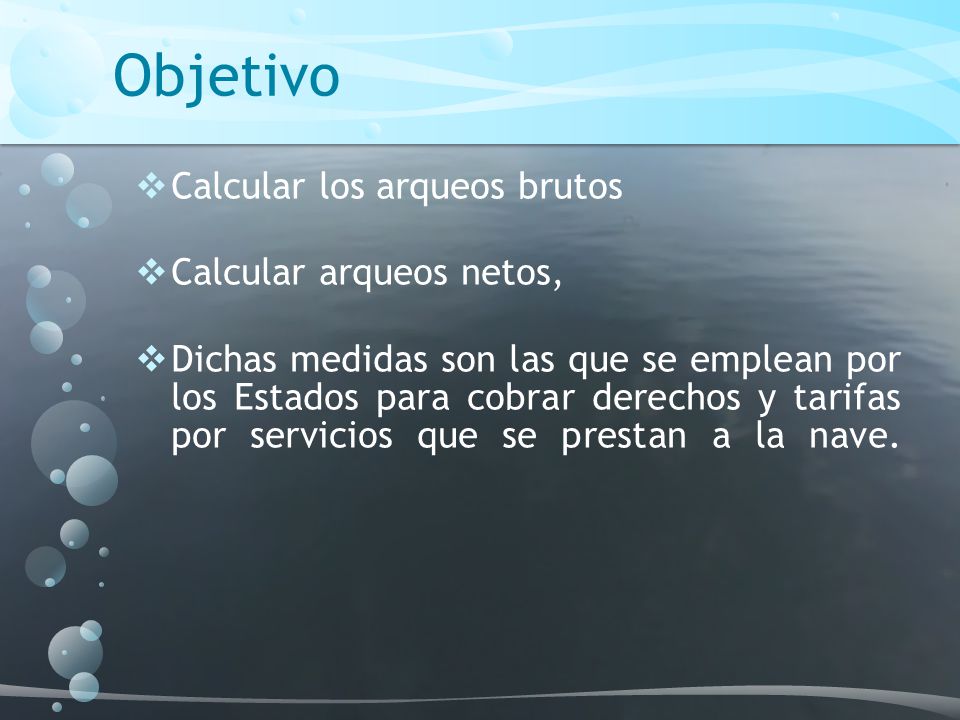 Objetivo

❖ Calcular los arqueos brutos

❖ Calcular arqueos netos,

❖ Dichas medidas son las que se emplean por los Estados para cobrar derechos y tarifas por servicios que se prestan a la nave.